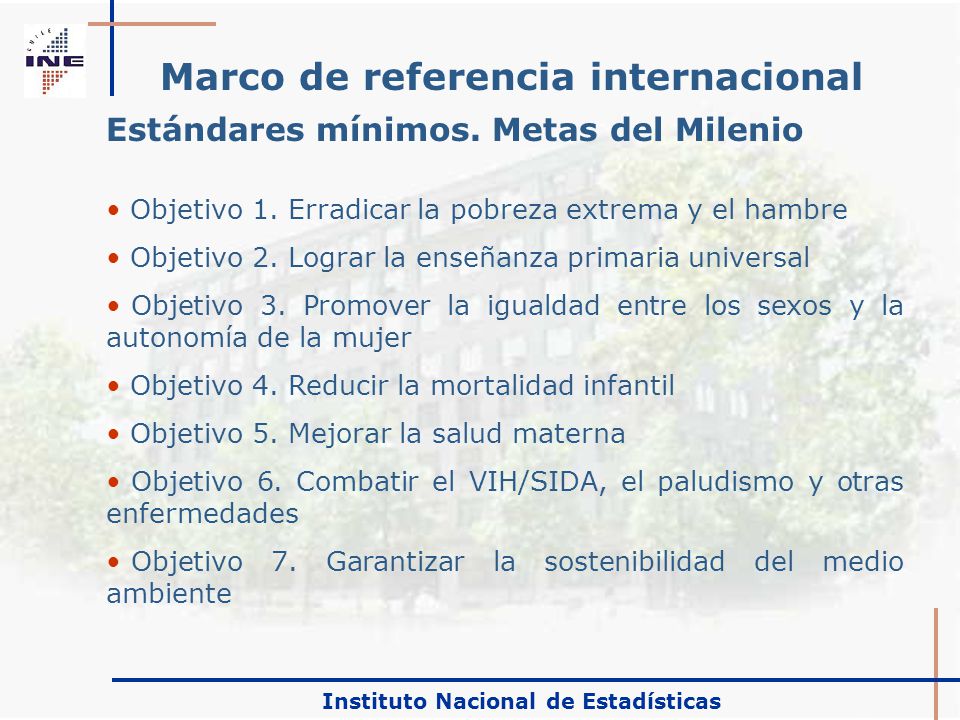 INE

Marco de referencia internacional

Estándares mínimos. Metas del Milenio

• Objetivo 1. Erradicar la pobreza extrema y el hambre

• Objetivo 2. Lograr la enseñanza primaria universal

• Objetivo 3. Promover la igualdad entre los sexos y la autonomía de la mujer

• Objetivo 4. Reducir la mortalidad infantil

• Objetivo 5. Mejorar la salud materna

• Objetivo 6. Combatir el VIH/SIDA, el paludismo y otras enfermedades

• Objetivo 7. Garantizar la sostenibilidad del medio ambiente

Instituto Nacional de Estadísticas